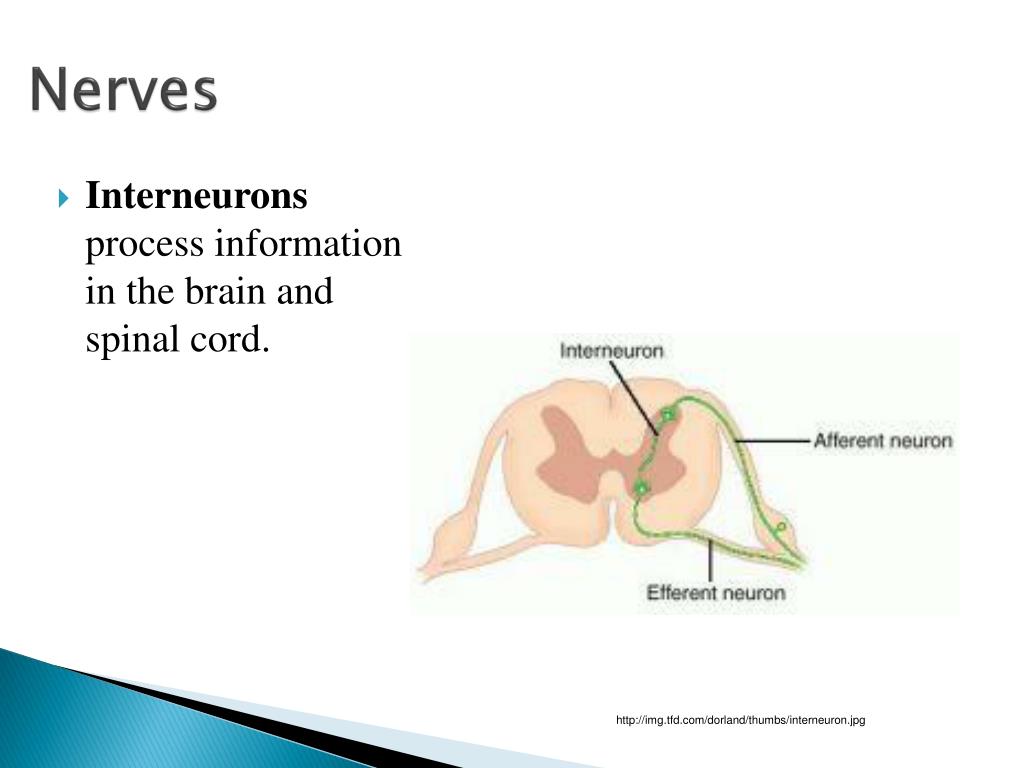 Nerves

Interneurons process information in the brain and spinal cord.

Interneuron

Afferent neuron

Efferent neuron

http://img.tfd.com/dorland/thumbs/interneuron.jpg